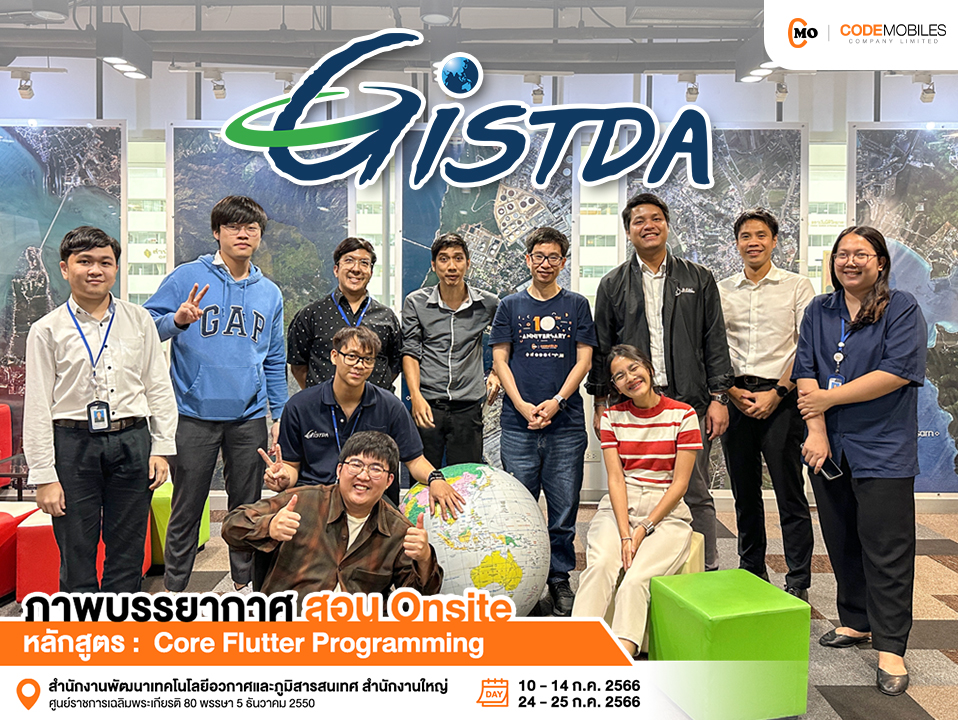 CMO | CODEMOBILES COMPANY LIMITED

GISTDA

GAP

10 ANNIVERSARY

GISTDA

ภาพบรรยากาศ สอน Onsite

หลักสูตร : Core Flutter Programming

สำนักงานพัฒนาเทคโนโลยีอวกาศและภูมิสารสนเทศ สำนักงานใหญ่
ศูนย์ราชการเฉลิมพระเกียรติ 80 พรรษา 5 ธันวาคม 2550

DAY

10 - 14 ก.ค. 2566
24 - 25 ก.ค. 2566